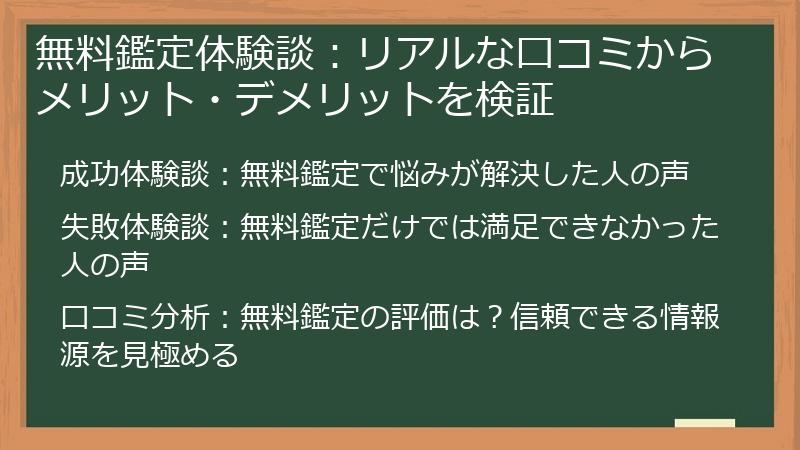 無料鑑定体験談：リアルな口コミからメリット・デメリットを検証

成功体験談：無料鑑定で悩みが解決した人の声

失敗体験談：無料鑑定だけでは満足できなかった人の声

口コミ分析：無料鑑定の評価は？信頼できる情報源を見極める